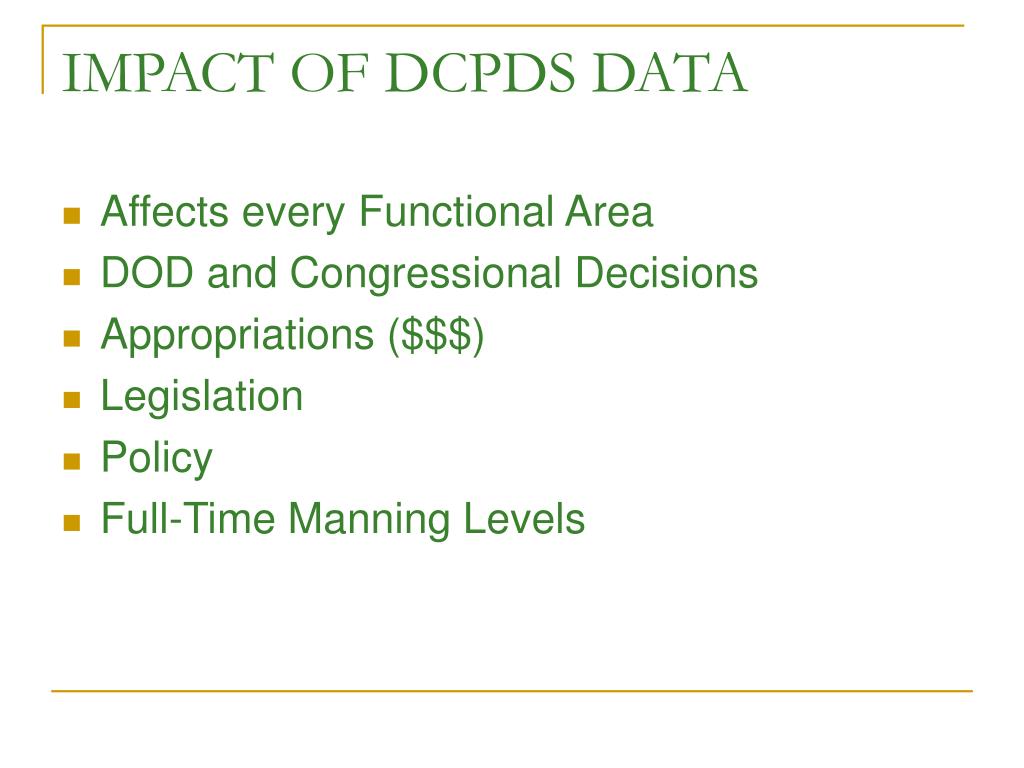 IMPACT OF DCPDS DATA

- Affects every Functional Area
- DOD and Congressional Decisions
- Appropriations (\$\$\$)
- Legislation
- Policy
- Full-Time Manning Levels